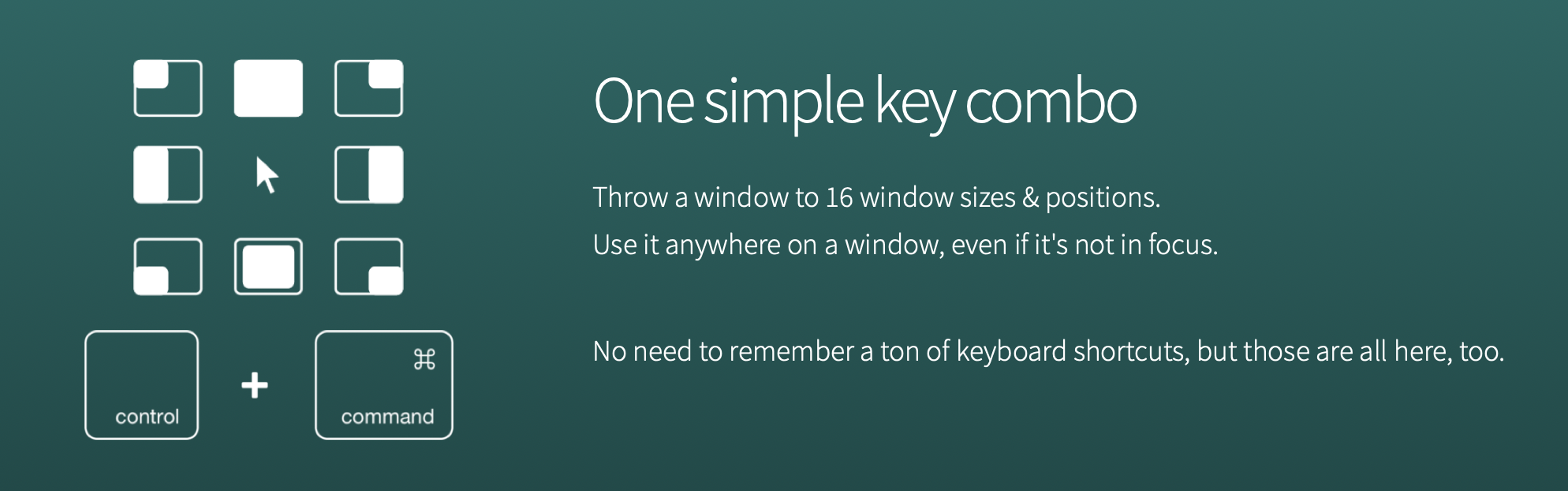 control + ⌘ command

One simple key combo

Throw a window to 16 window sizes & positions.
Use it anywhere on a window, even if it's not in focus.

No need to remember a ton of keyboard shortcuts, but those are all here, too.